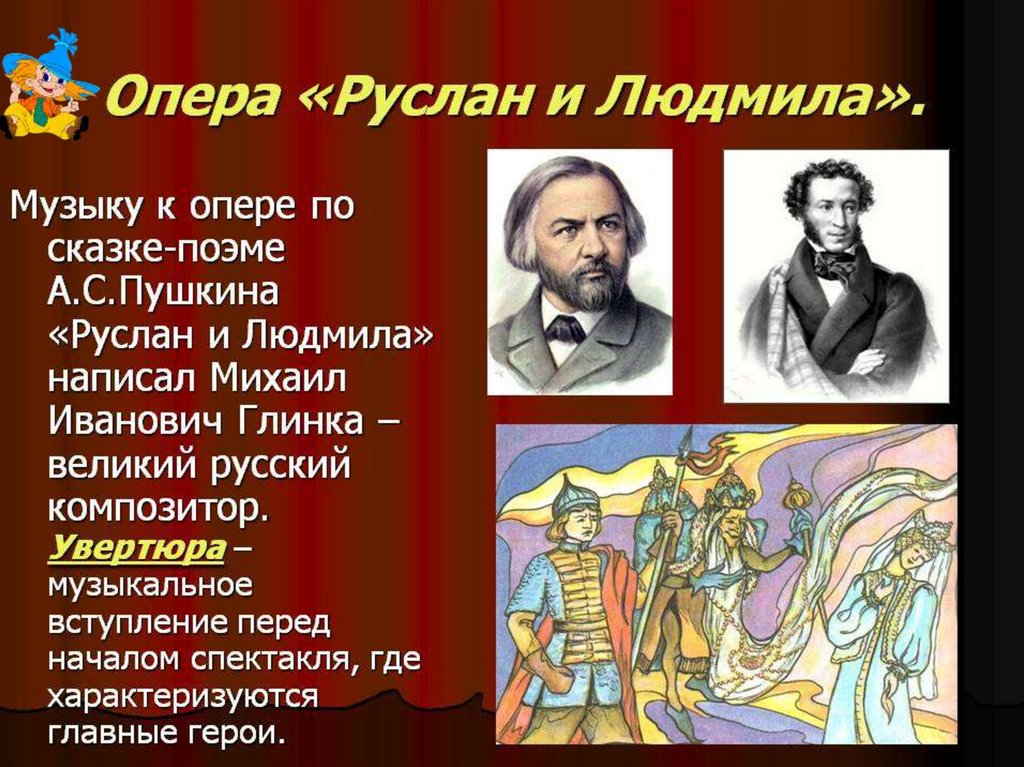 Опера «Руслан и Людмила».

Музыку к опере по сказке-поэме А.С.Пушкина «Руслан и Людмила» написал Михаил Иванович Глинка – великий русский композитор.

Увертюра – музыкальное вступление перед началом спектакля, где характеризуются главные герои.